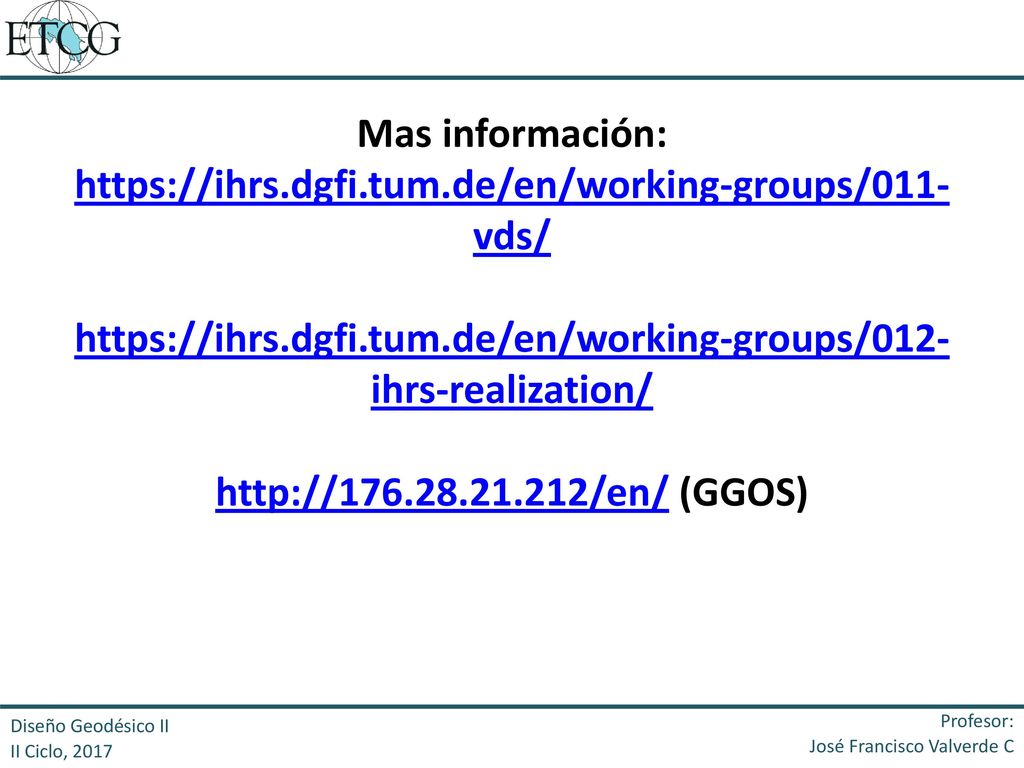 ETCG

Mas información:
https://ihrs.dgfi.tum.de/en/working-groups/011-vds/

https://ihrs.dgfi.tum.de/en/working-groups/012-ihrs-realization/

http://176.28.21.212/en/ (GGOS)

Diseño Geodésico II
II Ciclo, 2017

Profesor:
José Francisco Valverde C